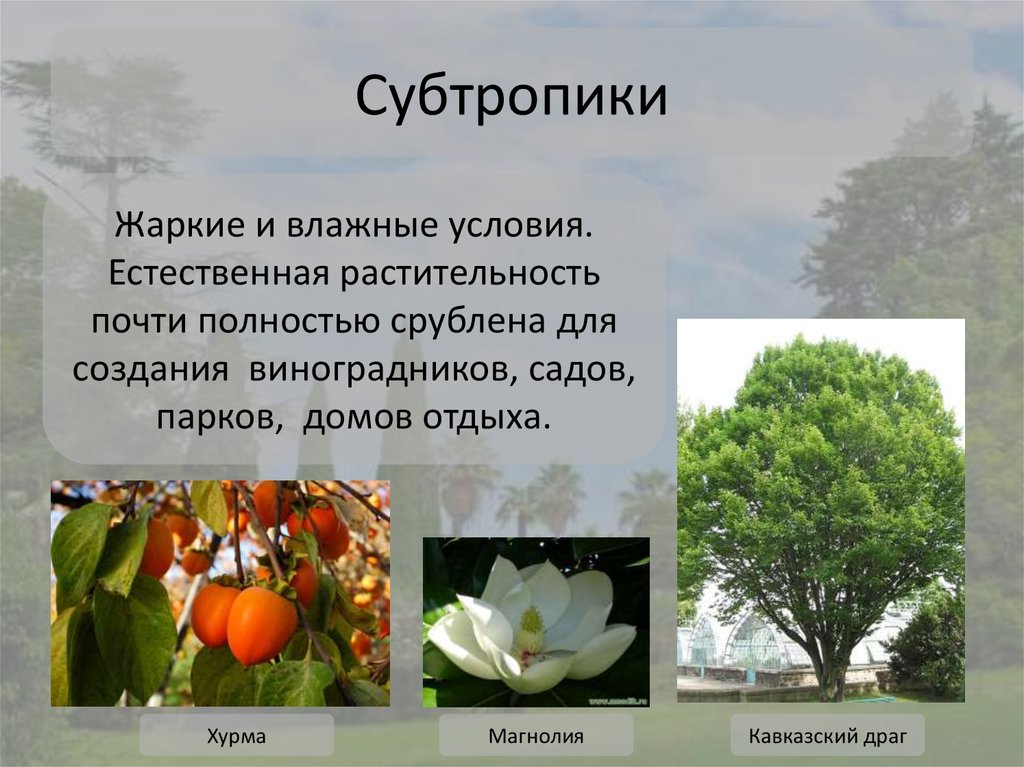 Субтропики

Жаркие и влажные условия. Естественная растительность почти полностью срублена для создания виноградников, садов, парков, домов отдыха.

Хурма

Магнолия

Кавказский драг